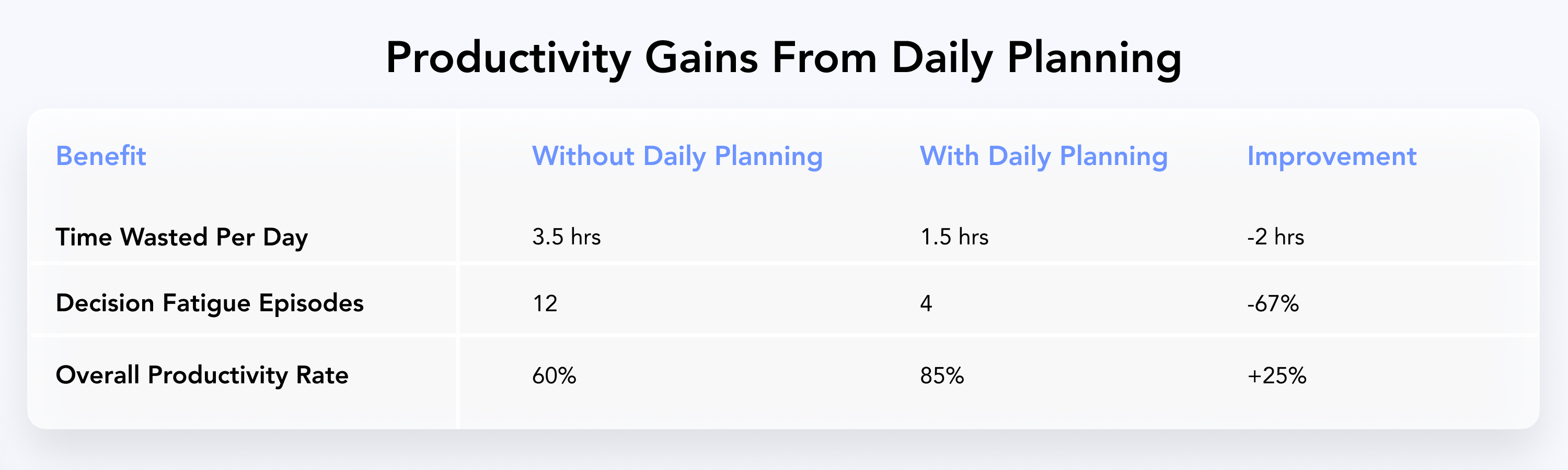 Productivity Gains From Daily Planning

| Benefit | Without Daily Planning | With Daily Planning | Improvement |
|---|---|---|---|
| Time Wasted Per Day | 3.5 hrs | 1.5 hrs | -2 hrs |
| Decision Fatigue Episodes | 12 | 4 | -67% |
| Overall Productivity Rate | 60% | 85% | +25% |